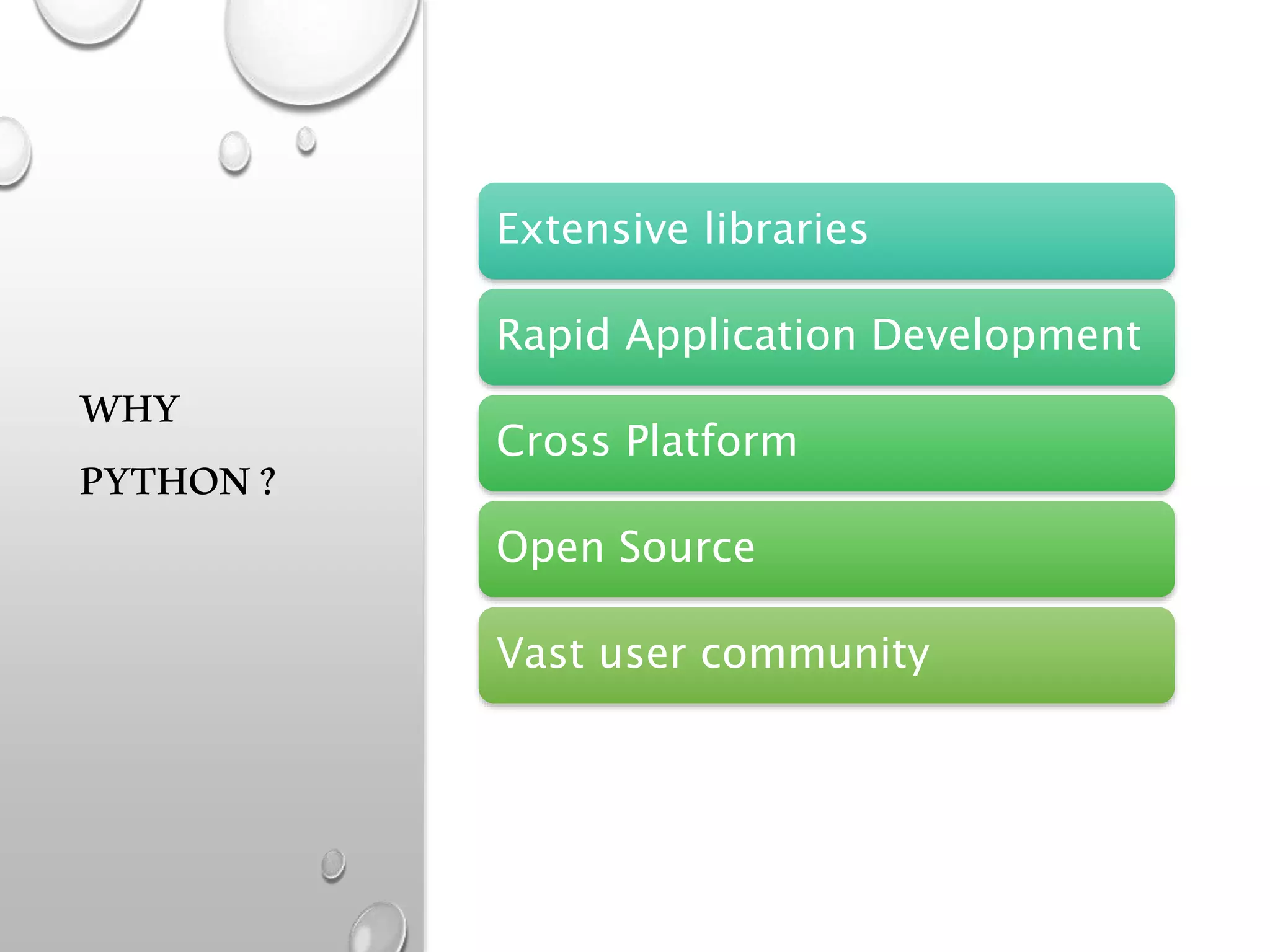 WHY

PYTHON ?

Extensive libraries

Rapid Application Development

Cross Platform

Open Source

Vast user community